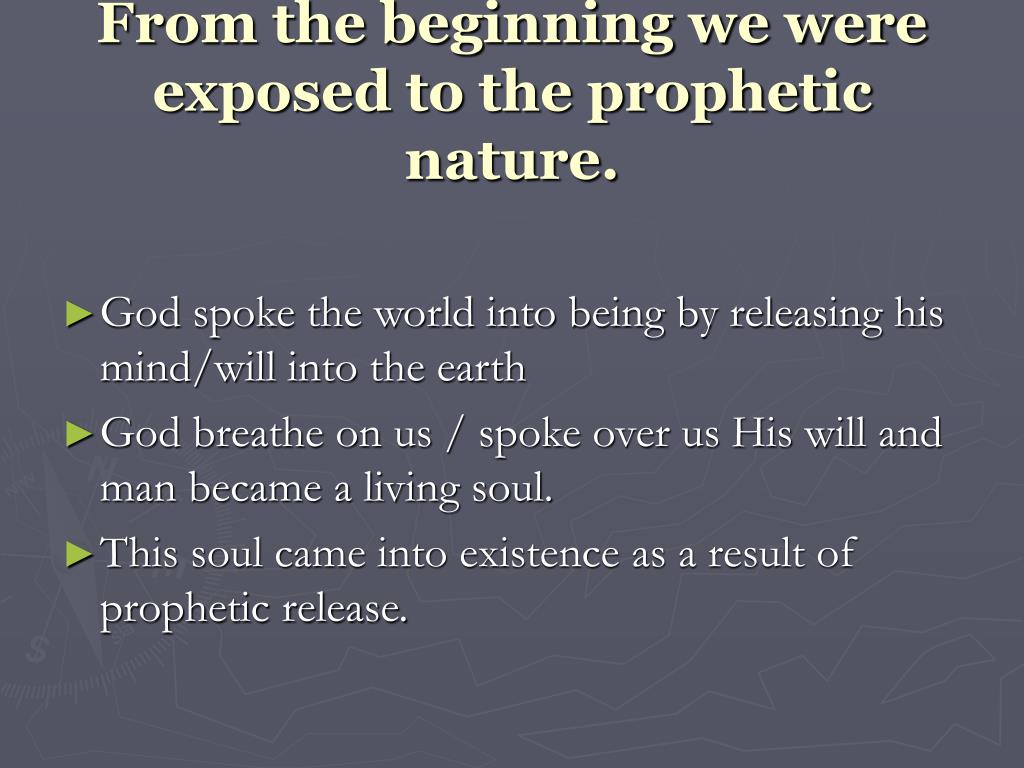 From the beginning we were exposed to the prophetic nature.

►God spoke the world into being by releasing his mind/will into the earth

►God breathe on us / spoke over us His will and man became a living soul.

►This soul came into existence as a result of prophetic release.